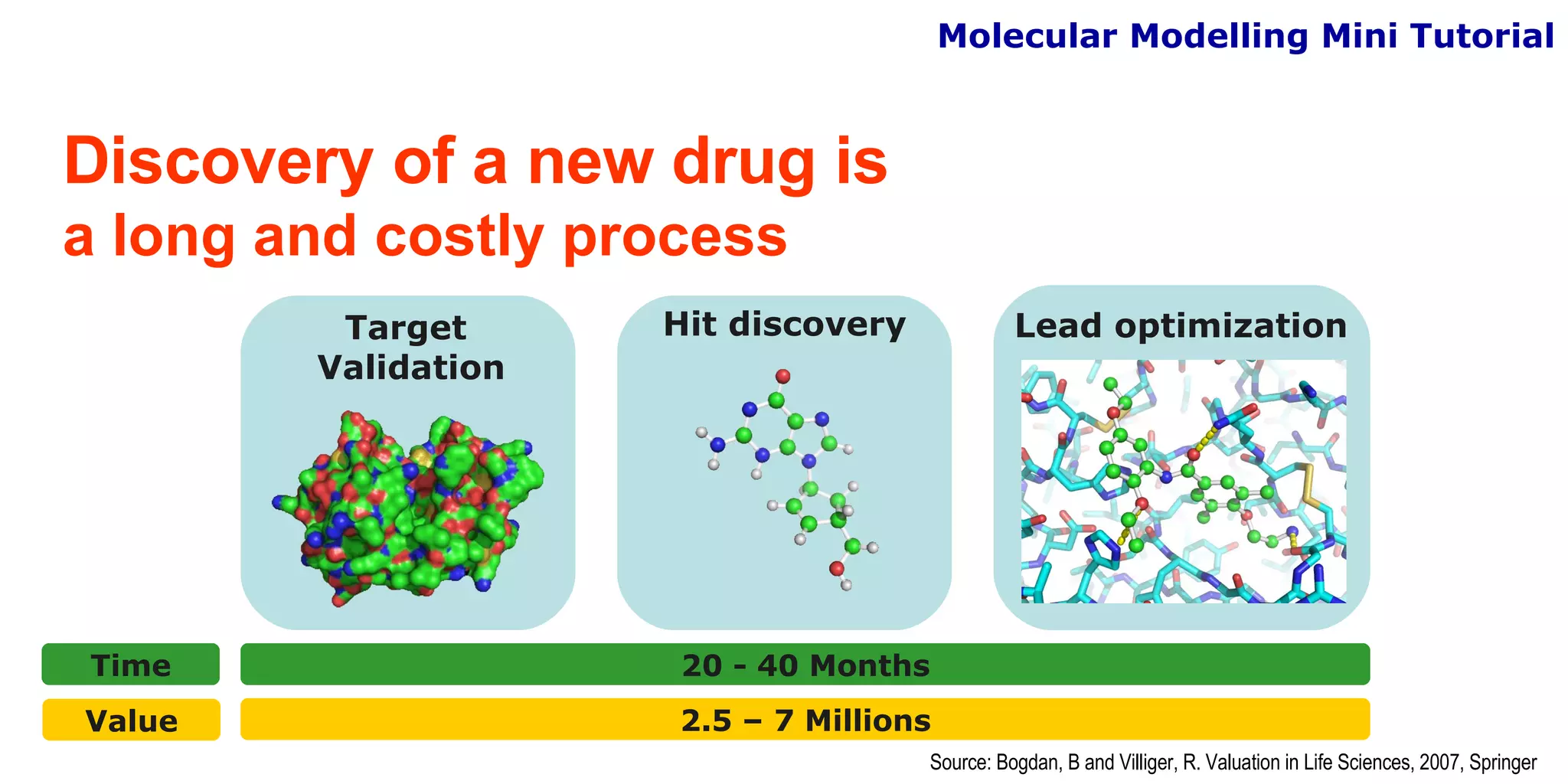 Molecular Modelling Mini Tutorial

Discovery of a new drug is a long and costly process

Target Validation

Hit discovery

Lead optimization

Time

20 - 40 Months

Value

2.5 – 7 Millions

Source: Bogdan, B and Villiger, R. Valuation in Life Sciences, 2007, Springer